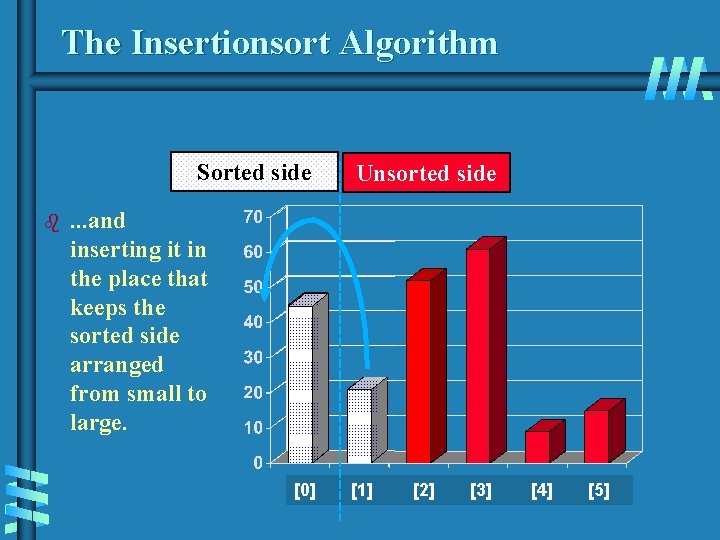 The Insertionsort Algorithm

Sorted side

Unsorted side

...and inserting it in the place that keeps the sorted side arranged from small to large.

70
60
50
40
30
20
10
0

[0] [1] [2] [3] [4] [5]